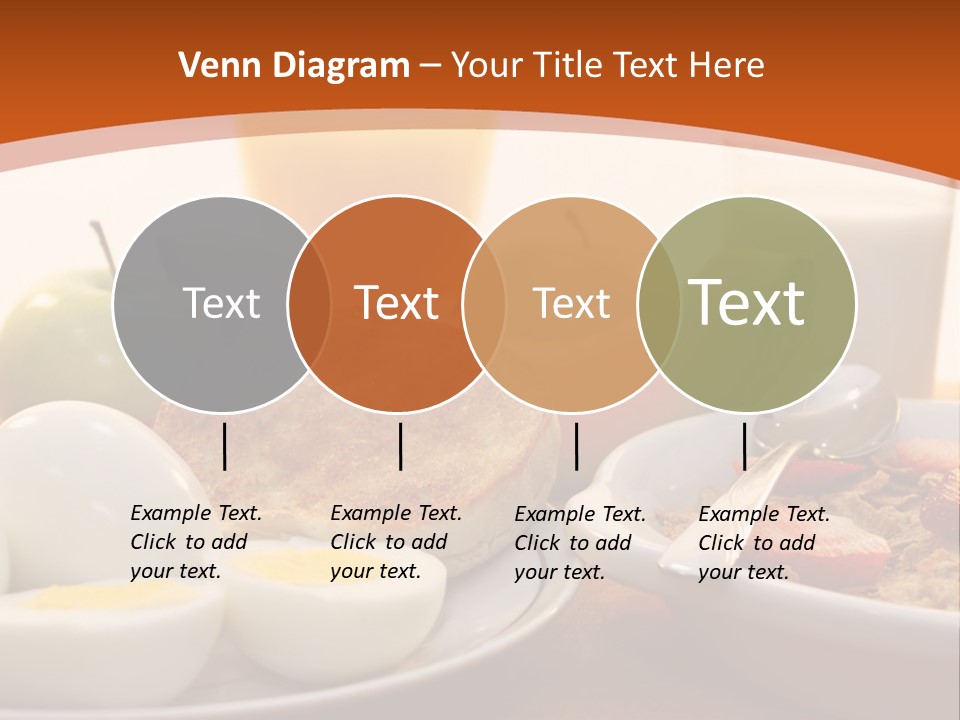 Venn Diagram – Your Title Text Here

Text

Text

Text

Text

Example Text. Click to add your text.

Example Text. Click to add your text.

Example Text. Click to add your text.

Example Text. Click to add your text.